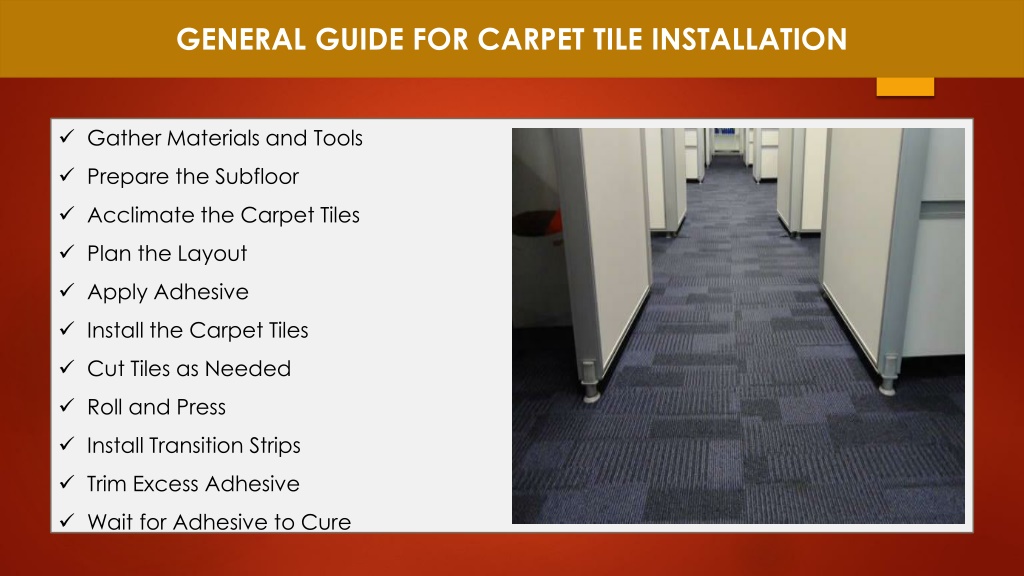 GENERAL GUIDE FOR CARPET TILE INSTALLATION

✓ Gather Materials and Tools
✓ Prepare the Subfloor
✓ Acclimate the Carpet Tiles
✓ Plan the Layout
✓ Apply Adhesive
✓ Install the Carpet Tiles
✓ Cut Tiles as Needed
✓ Roll and Press
✓ Install Transition Strips
✓ Trim Excess Adhesive
✓ Wait for Adhesive to Cure